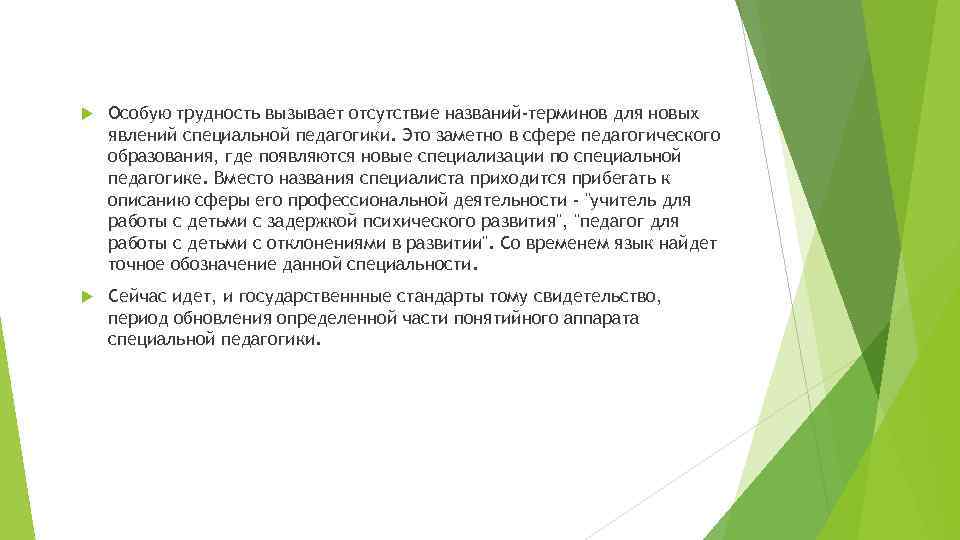 Особую трудность вызывает отсутствие названий-терминов для новых явлений специальной педагогики. Это заметно в сфере педагогического образования, где появляются новые специализации по специальной педагогике. Вместо названия специалиста приходится прибегать к описанию сферы его профессиональной деятельности - "учитель для работы с детьми с задержкой психического развития", "педагог для работы с детьми с отклонениями в развитии". Со временем язык найдет точное обозначение данной специальности.

Сейчас идет, и государственнные стандарты тому свидетельство, период обновления определенной части понятийного аппарата специальной педагогики.